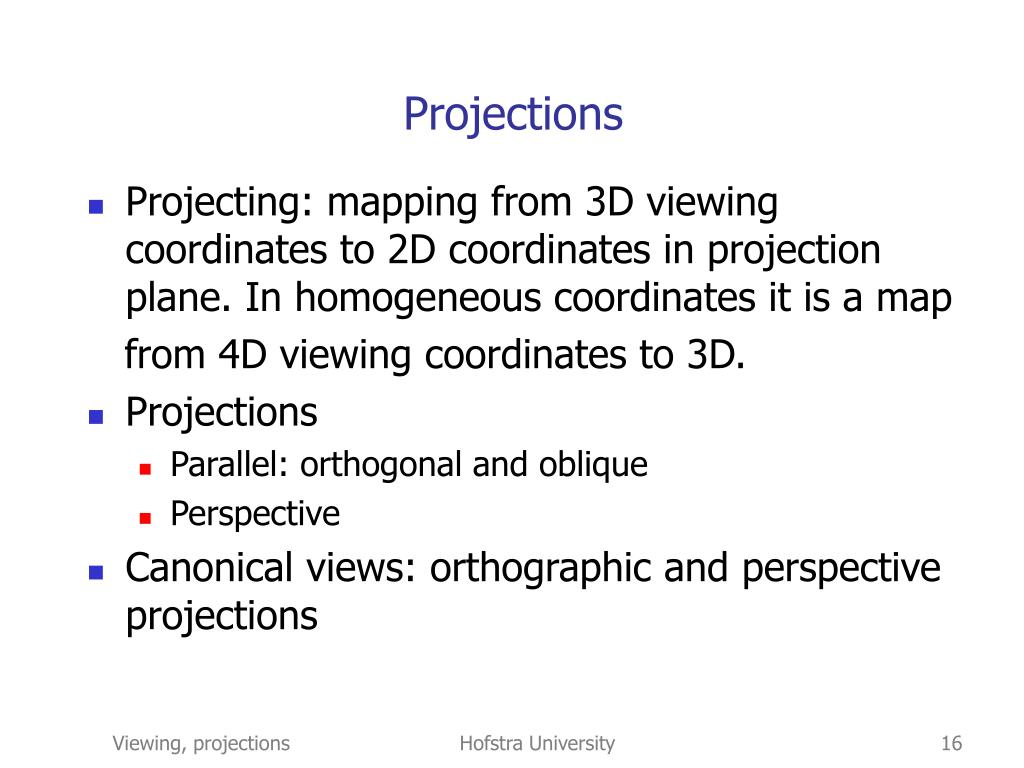 Projections

- Projecting: mapping from 3D viewing coordinates to 2D coordinates in projection plane. In homogeneous coordinates it is a map from 4D viewing coordinates to 3D.
- Projections
  - Parallel: orthogonal and oblique
  - Perspective
- Canonical views: orthographic and perspective projections

Viewing, projections    Hofstra University    16